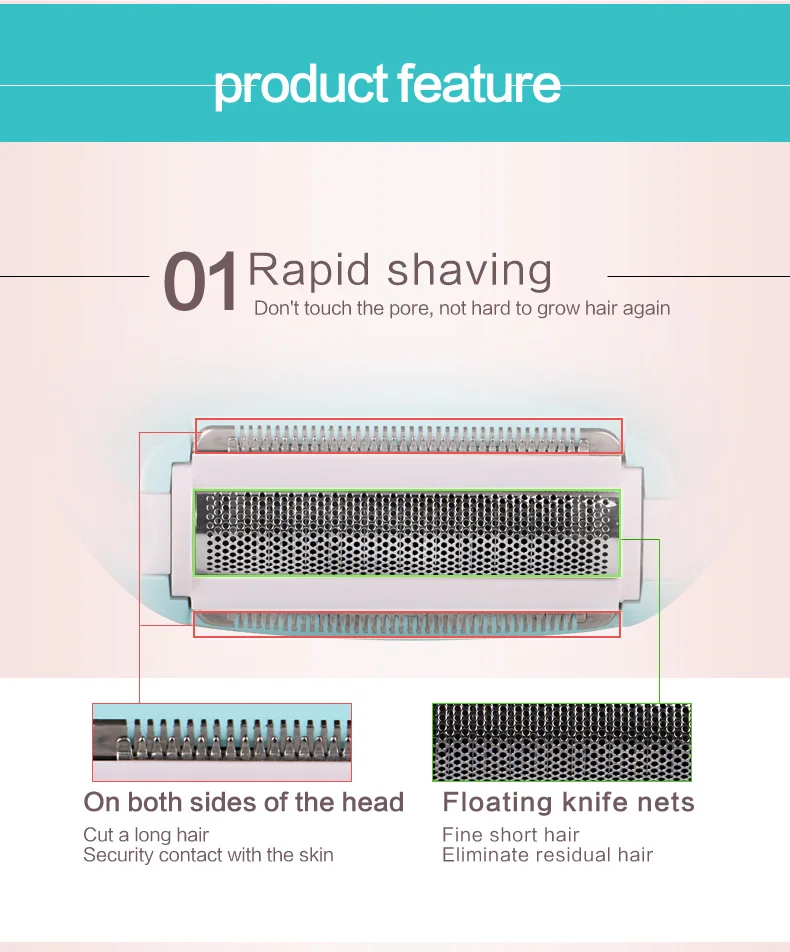 product feature

01 Rapid shaving
Don't touch the pore, not hard to grow hair again

On both sides of the head
Cut a long hair
Security contact with the skin

Floating knife nets
Fine short hair
Eliminate residual hair